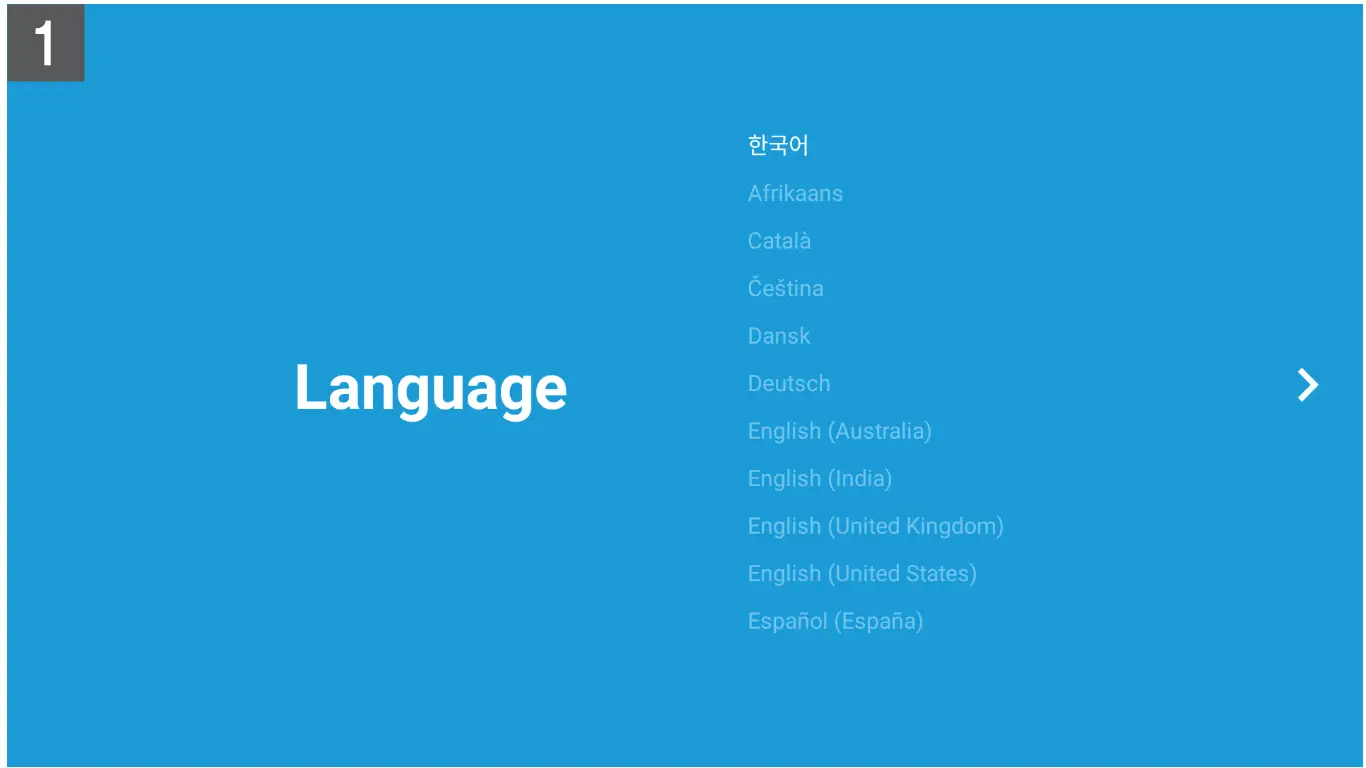 1

Language

한국어
Afrikaans
Català
Čeština
Dansk
Deutsch
English (Australia)
English (India)
English (United Kingdom)
English (United States)
Español (España)